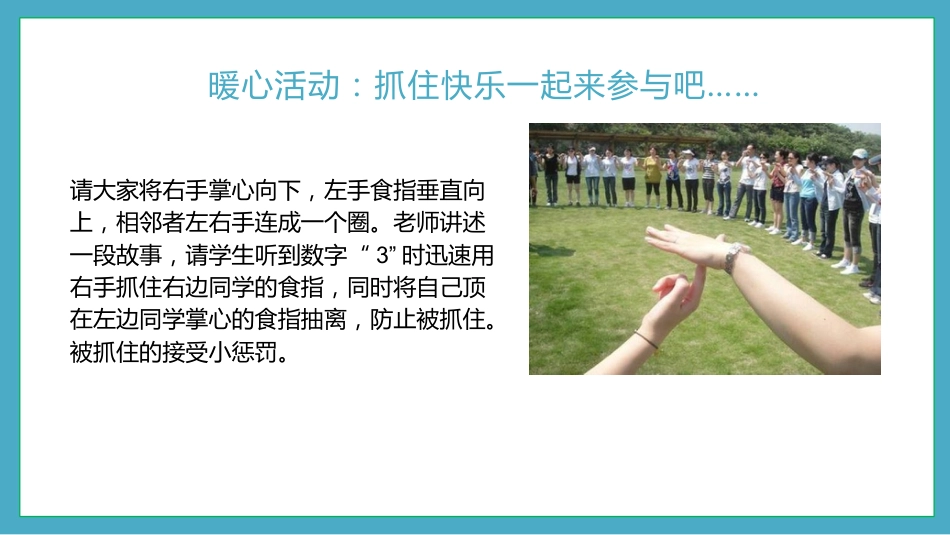 暖心活动：抓住快乐一起来参与吧……

请大家将右手掌心向下，左手食指垂直向上，相邻者左右手连成一个圈。老师讲述一段故事，请学生听到数字“3”时迅速用右手抓住右边同学的食指，同时将自己顶在左边同学掌心的食指抽离，防止被抓住。被抓住的接受小惩罚。